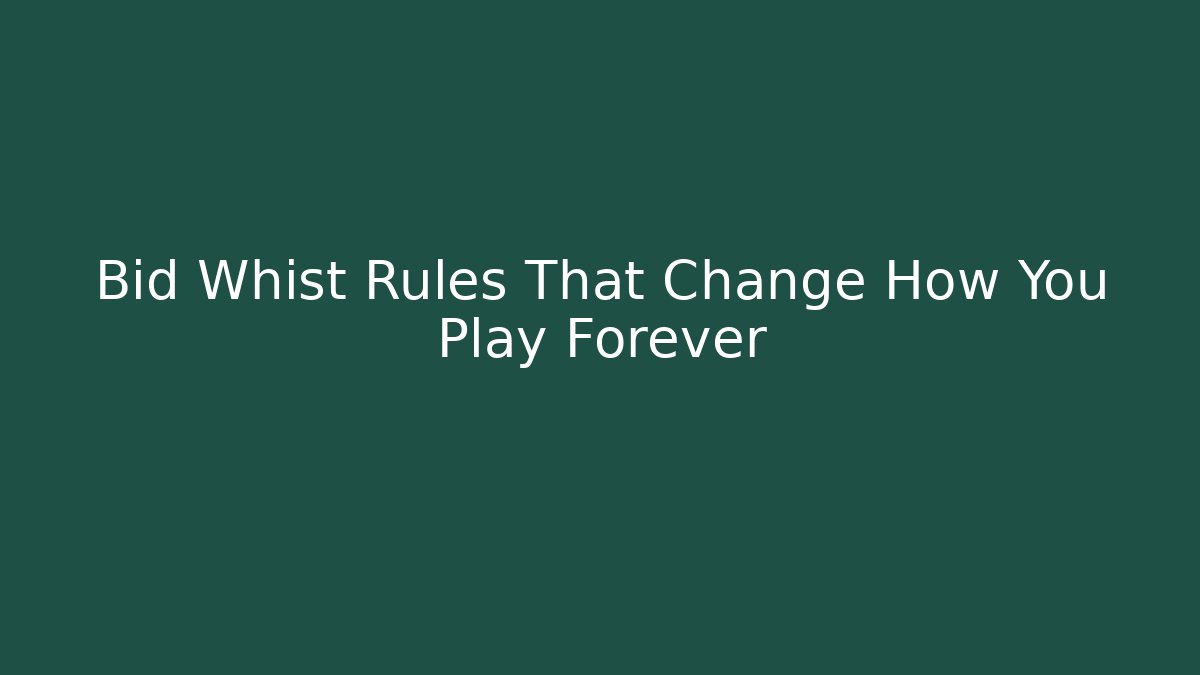 Bid Whist Rules That Change How You Play Forever